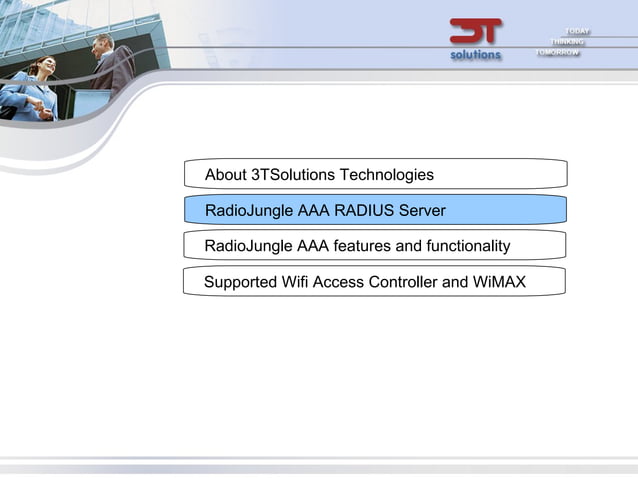 3T
solutions

TODAY
THINKING
TOMORROW

About 3TSolutions Technologies

RadioJungle AAA RADIUS Server

RadioJungle AAA features and functionality

Supported Wifi Access Controller and WiMAX